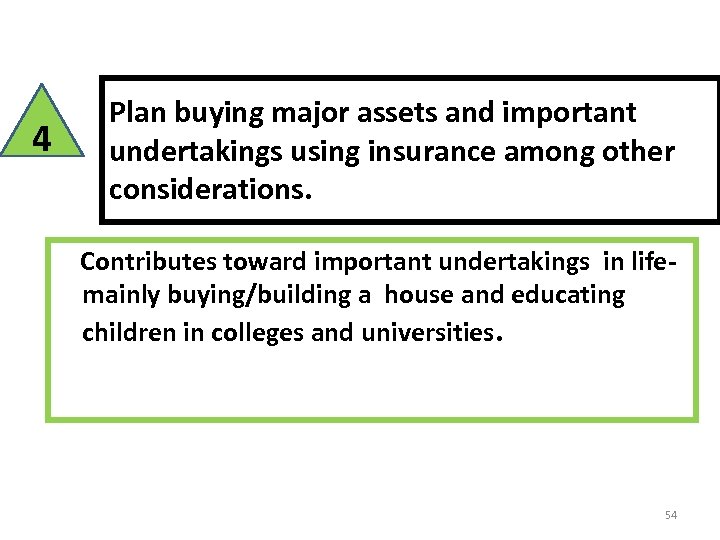 4

Plan buying major assets and important undertakings using insurance among other considerations.

Contributes toward important undertakings in life- mainly buying/building a house and educating children in colleges and universities.

54